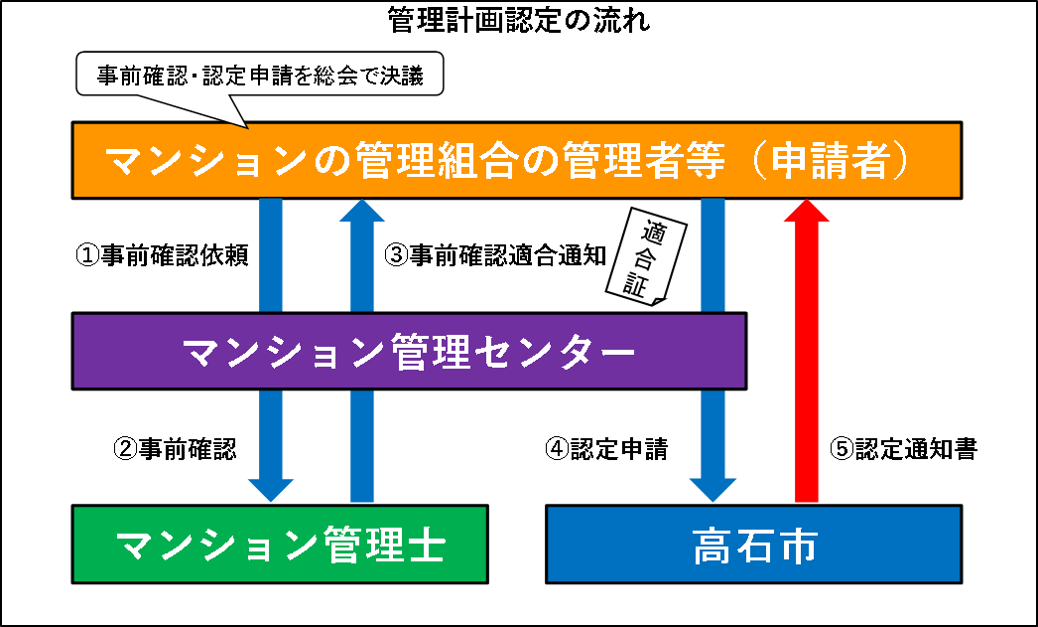 管理計画認定の流れ

事前確認・認定申請を総会で決議

マンションの管理組合の管理者等（申請者）

①事前確認依頼

③事前確認適合通知

適合証

マンション管理センター

②事前確認

④認定申請

⑤認定通知書

マンション管理士

高石市